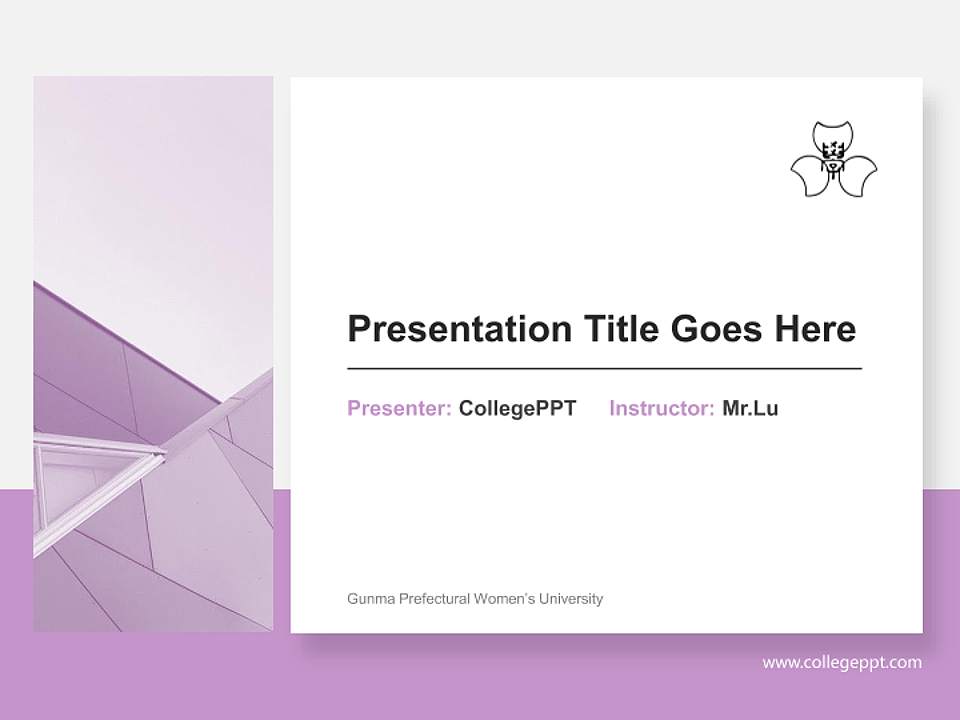 Presentation Title Goes Here

Presenter: CollegePPT Instructor: Mr.Lu

Gunma Prefectural Women's University

www.collegeppt.com